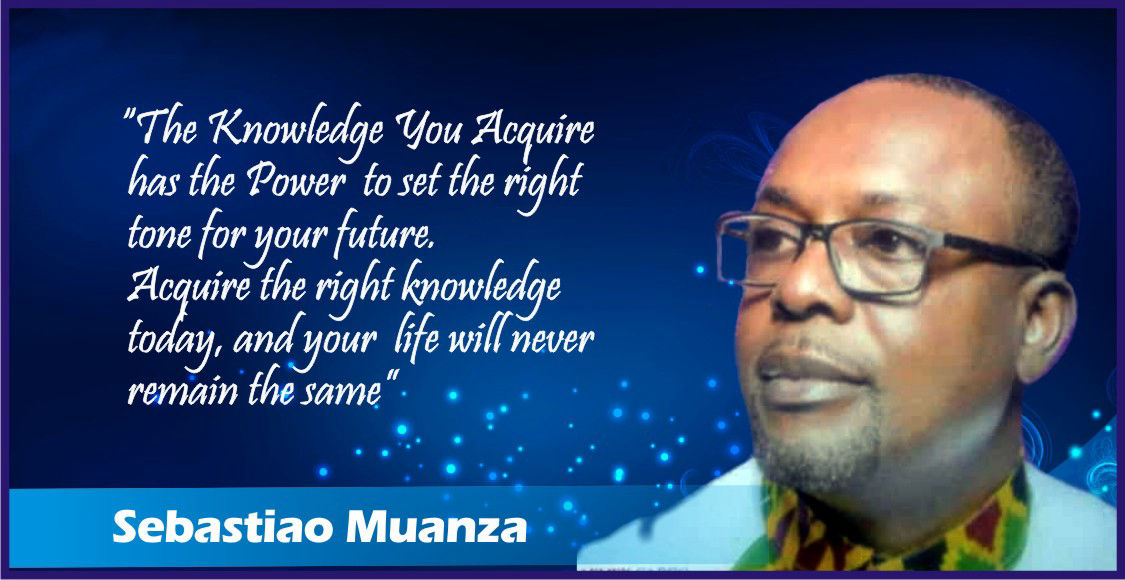 "The Knowledge You Acquire has the Power to set the right tone for your future. Acquire the right knowledge today, and your life will never remain the same"

Sebastiao Muanza